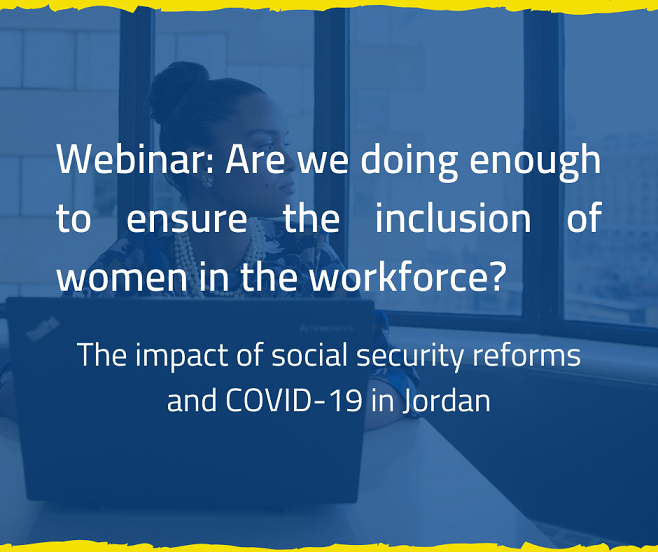 Webinar: Are we doing enough to ensure the inclusion of women in the workforce?

The impact of social security reforms and COVID-19 in Jordan

ThinkPad

lenovo